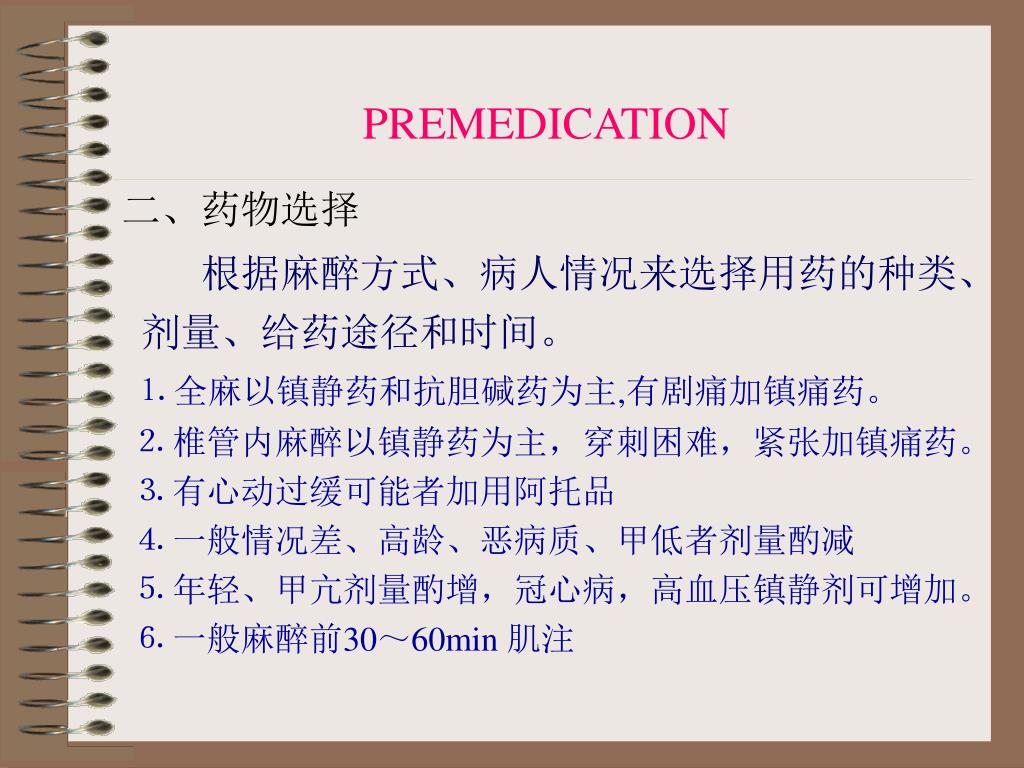 PREMEDICATION

二、药物选择

根据麻醉方式、病人情况来选择用药的种类、剂量、给药途径和时间。

1. 全麻以镇静药和抗胆碱药为主,有剧痛加镇痛药。

2. 椎管内麻醉以镇静药为主，穿刺困难，紧张加镇痛药。

3. 有心动过缓可能者加用阿托品

4. 一般情况差、高龄、恶病质、甲低者剂量酌减

5. 年轻、甲亢剂量酌增，冠心病，高血压镇静剂可增加。

6. 一般麻醉前30～60min 肌注